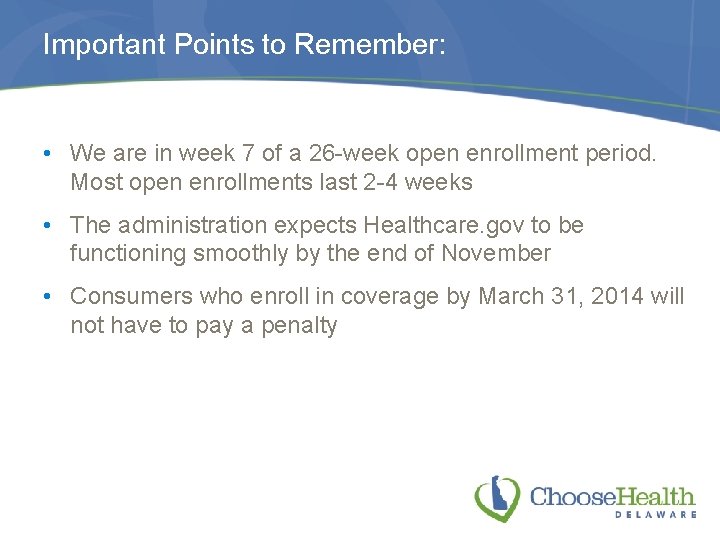 Important Points to Remember:

• We are in week 7 of a 26-week open enrollment period. Most open enrollments last 2-4 weeks

• The administration expects Healthcare.gov to be functioning smoothly by the end of November

• Consumers who enroll in coverage by March 31, 2014 will not have to pay a penalty

ChooseHealth
DELAWARE